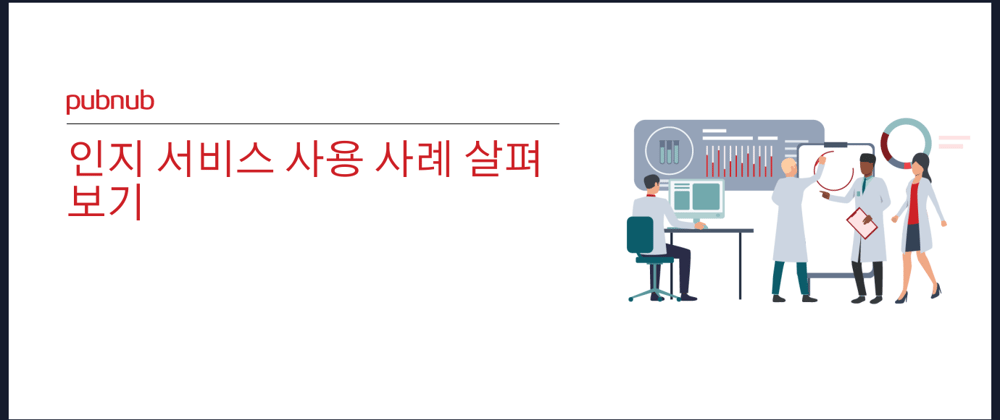 pubnub

인지 서비스 사용 사례 살펴보기